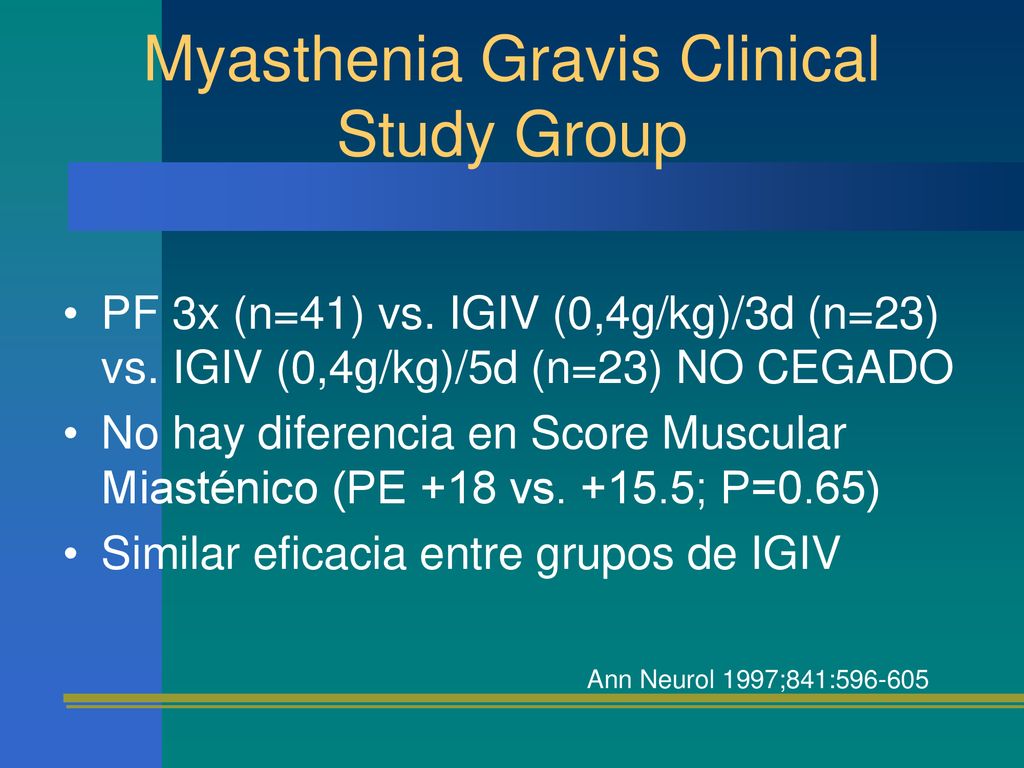 Myasthenia Gravis Clinical Study Group

• PF 3x (n=41) vs. IGIV (0,4g/kg)/3d (n=23) vs. IGIV (0,4g/kg)/5d (n=23) NO CEGADO
• No hay diferencia en Score Muscular Miasténico (PE +18 vs. +15.5; P=0.65)
• Similar eficacia entre grupos de IGIV

Ann Neurol 1997;841:596-605